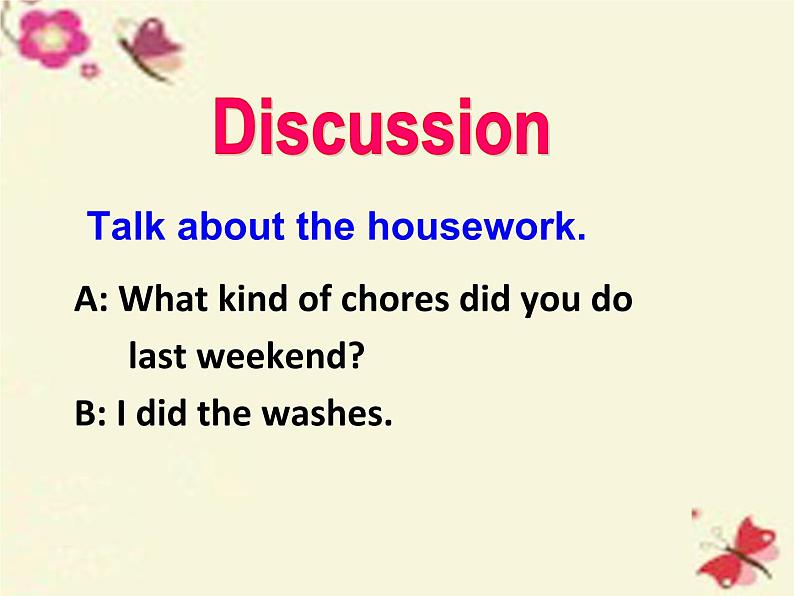 Discussion

Talk about the housework.

A: What kind of chores did you do last weekend?

B: I did the washes.